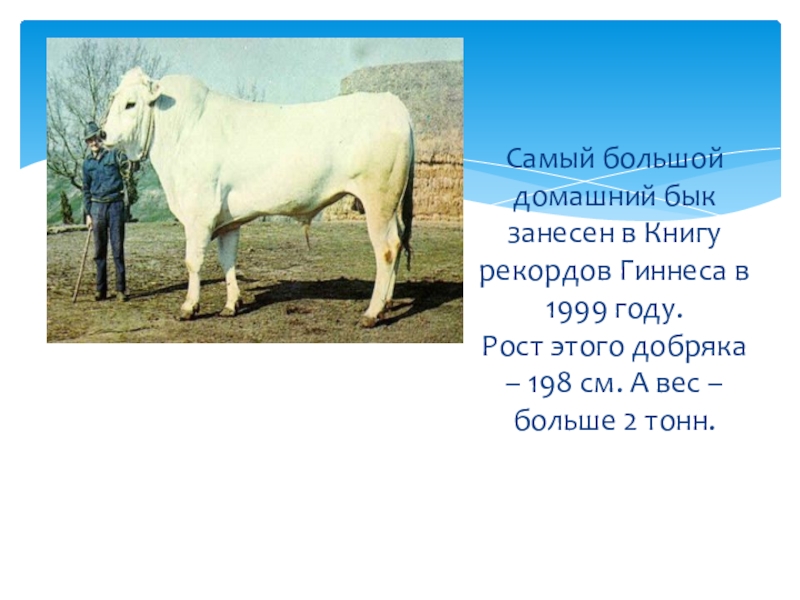 Самый большой домашний бык занесен в Книгу рекордов Гиннеса в 1999 году.
Рост этого добряка – 198 см. А вес – больше 2 тонн.